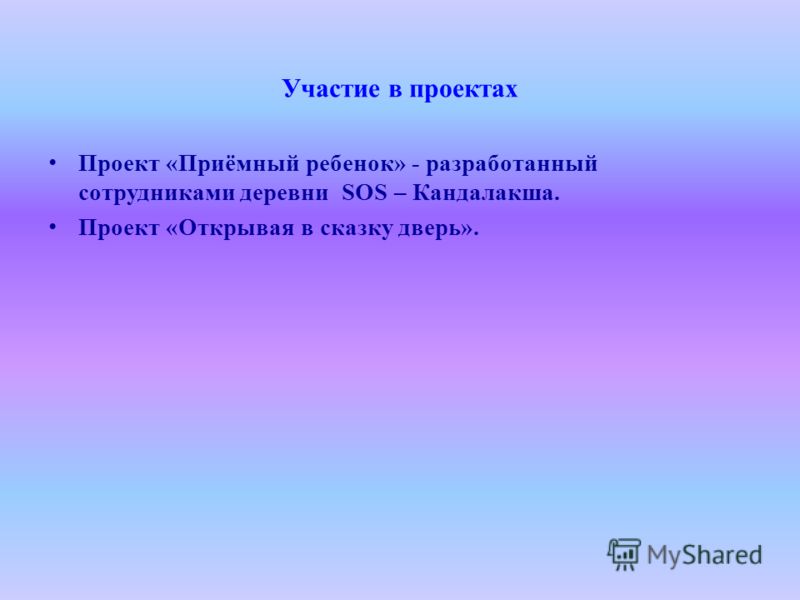 Участие в проектах

• Проект «Приёмный ребенок» - разработанный сотрудниками деревни SOS – Кандалакша.
• Проект «Открывая в сказку дверь».

MyShared